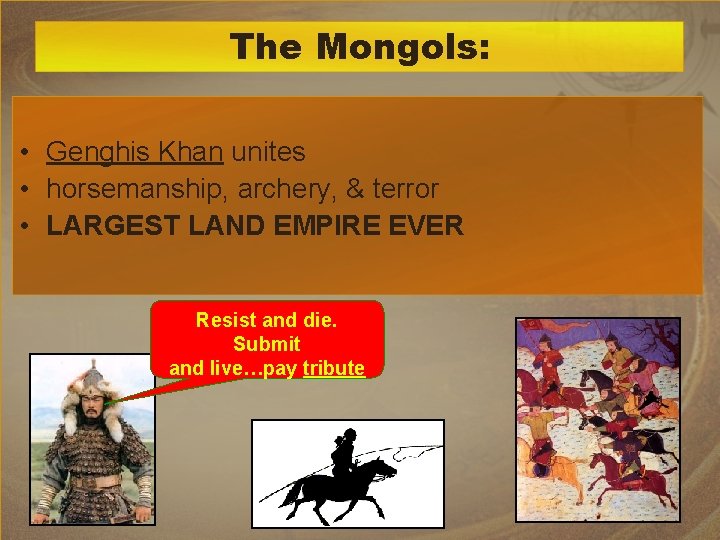 The Mongols:

• Genghis Khan unites
• horsemanship, archery, & terror
• LARGEST LAND EMPIRE EVER

Resist and die.
Submit
and live…pay tribute